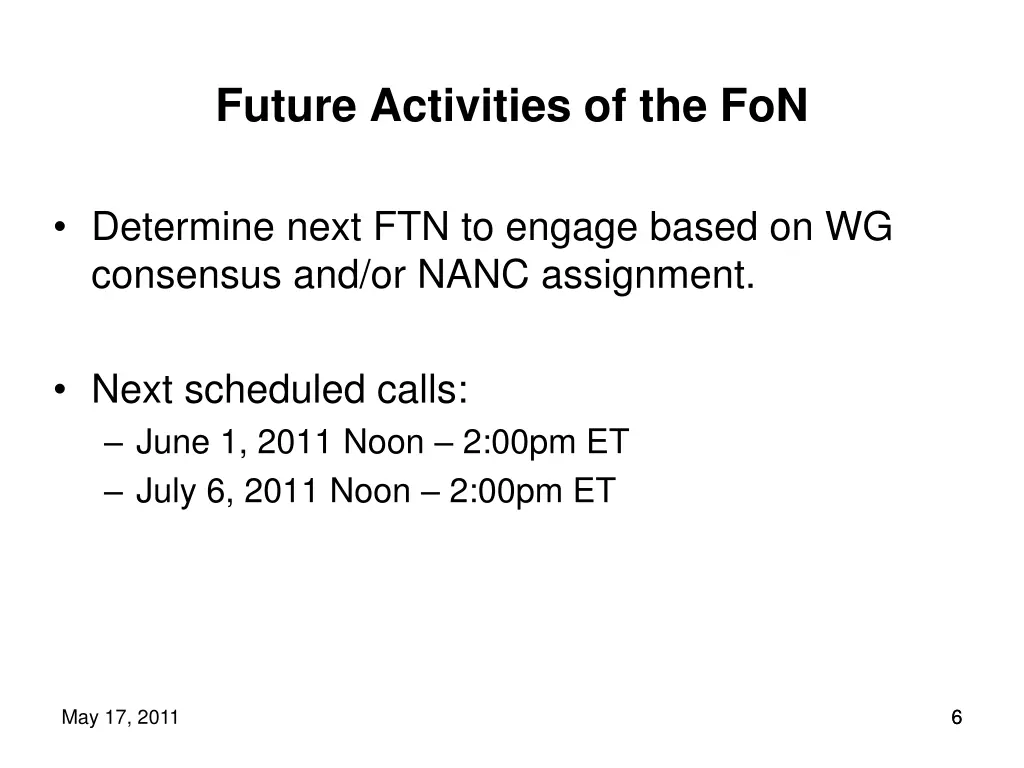 Future Activities of the FoN

• Determine next FTN to engage based on WG consensus and/or NANC assignment.

• Next scheduled calls:
– June 1, 2011 Noon – 2:00pm ET
– July 6, 2011 Noon – 2:00pm ET

May 17, 2011

6